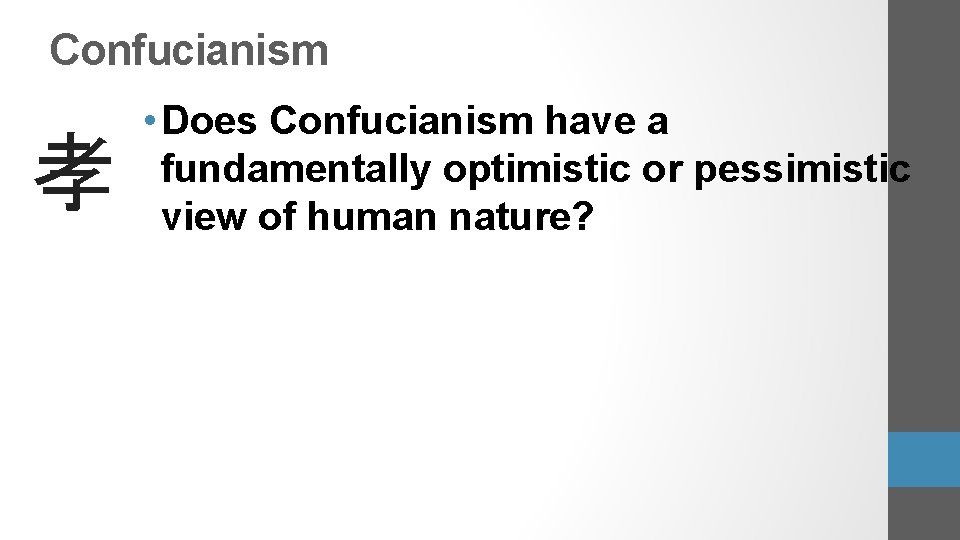 Confucianism

孝

• Does Confucianism have a fundamentally optimistic or pessimistic view of human nature?